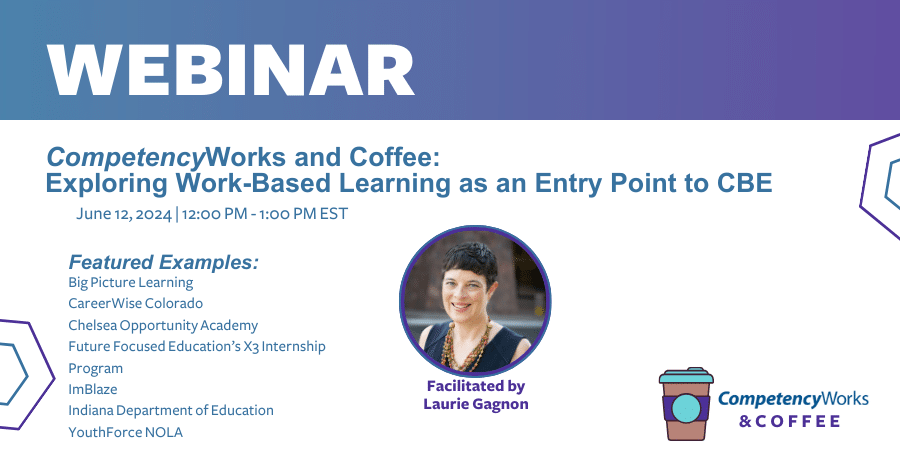 WEBINAR

CompetencyWorks and Coffee: Exploring Work-Based Learning as an Entry Point to CBE

June 12, 2024 | 12:00 PM - 1:00 PM EST

Featured Examples:
Big Picture Learning
CareerWise Colorado
Chelsea Opportunity Academy
Future Focused Education's X3 Internship Program
ImBlaze
Indiana Department of Education
YouthForce NOLA

Facilitated by Laurie Gagnon

CompetencyWorks & COFFEE